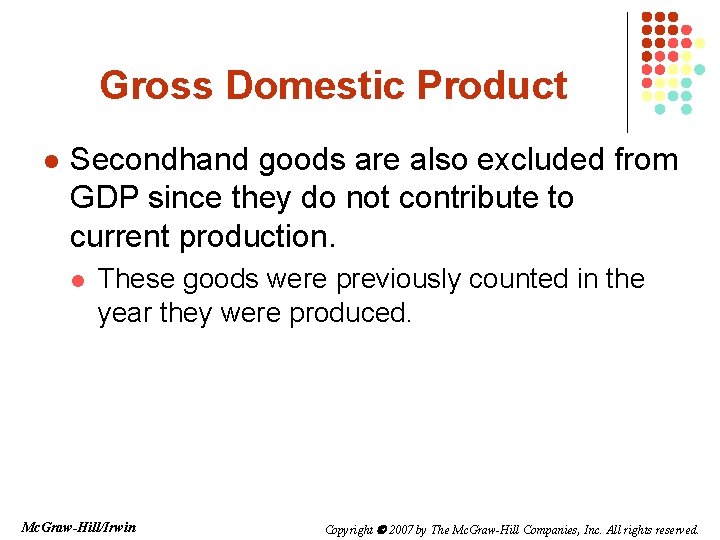 Gross Domestic Product

Secondhand goods are also excluded from GDP since they do not contribute to current production.

These goods were previously counted in the year they were produced.

McGraw-Hill/Irwin

Copyright © 2007 by The McGraw-Hill Companies, Inc. All rights reserved.